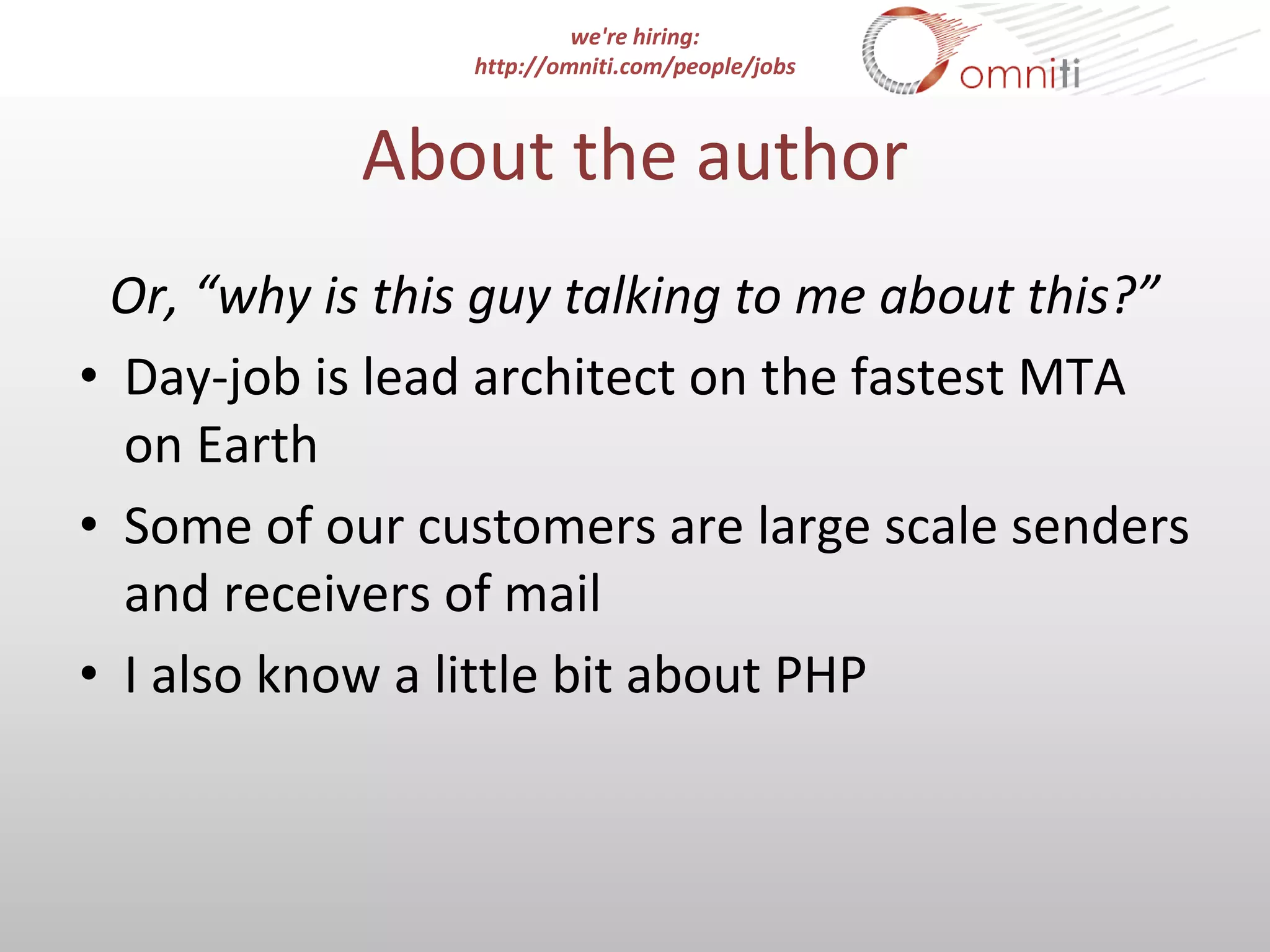 we're hiring:
http://omniti.com/people/jobs

omniti

About the author

Or, “why is this guy talking to me about this?”

• Day-job is lead architect on the fastest MTA on Earth
• Some of our customers are large scale senders and receivers of mail
• I also know a little bit about PHP